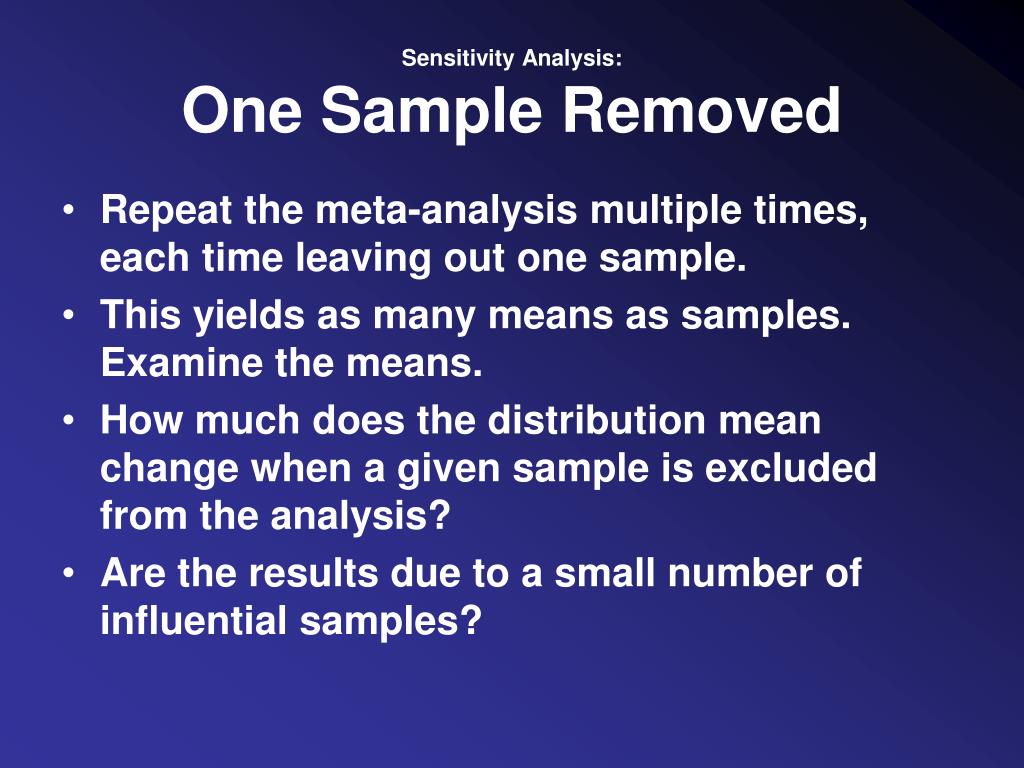 Sensitivity Analysis:
One Sample Removed

• Repeat the meta-analysis multiple times, each time leaving out one sample.
• This yields as many means as samples. Examine the means.
• How much does the distribution mean change when a given sample is excluded from the analysis?
• Are the results due to a small number of influential samples?